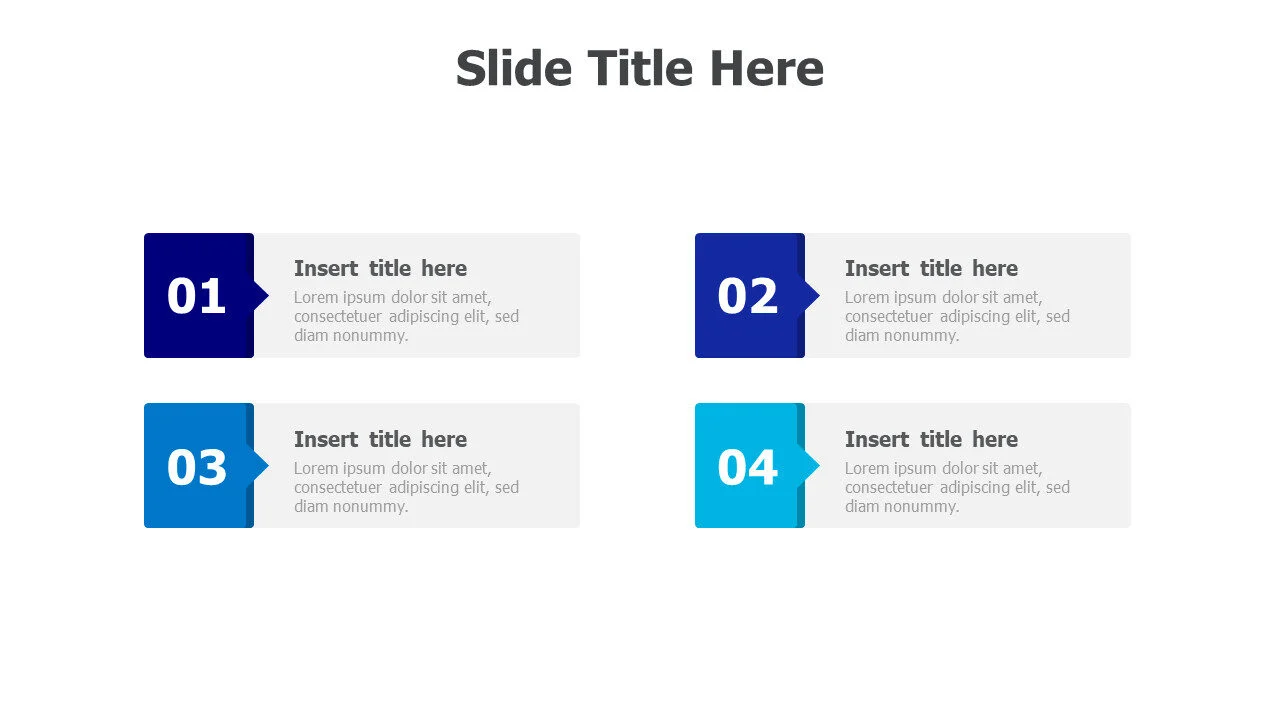 Slide Title Here

01

Insert title here

Lorem ipsum dolor sit amet, consectetuer adipiscing elit, sed diam nonummy.

02

Insert title here

Lorem ipsum dolor sit amet, consectetuer adipiscing elit, sed diam nonummy.

03

Insert title here

Lorem ipsum dolor sit amet, consectetuer adipiscing elit, sed diam nonummy.

04

Insert title here

Lorem ipsum dolor sit amet, consectetuer adipiscing elit, sed diam nonummy.